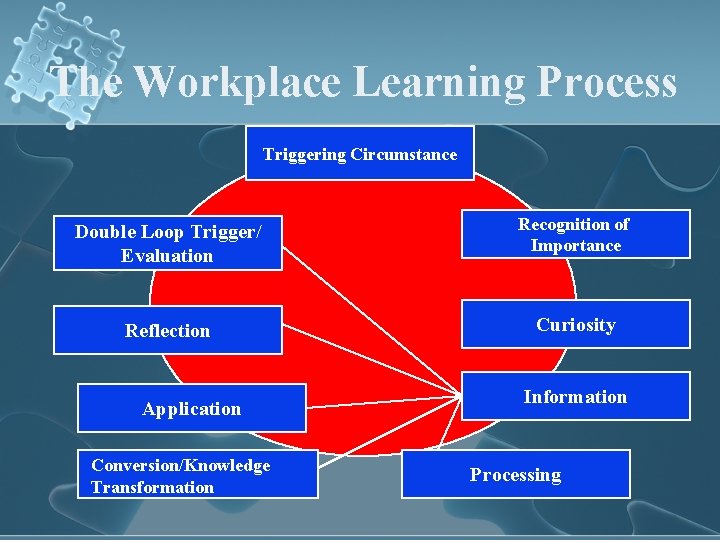 The Workplace Learning Process

Triggering Circumstance

Recognition of Importance

Curiosity

Information

Processing

Conversion/Knowledge Transformation

Application

Reflection

Double Loop Trigger/ Evaluation